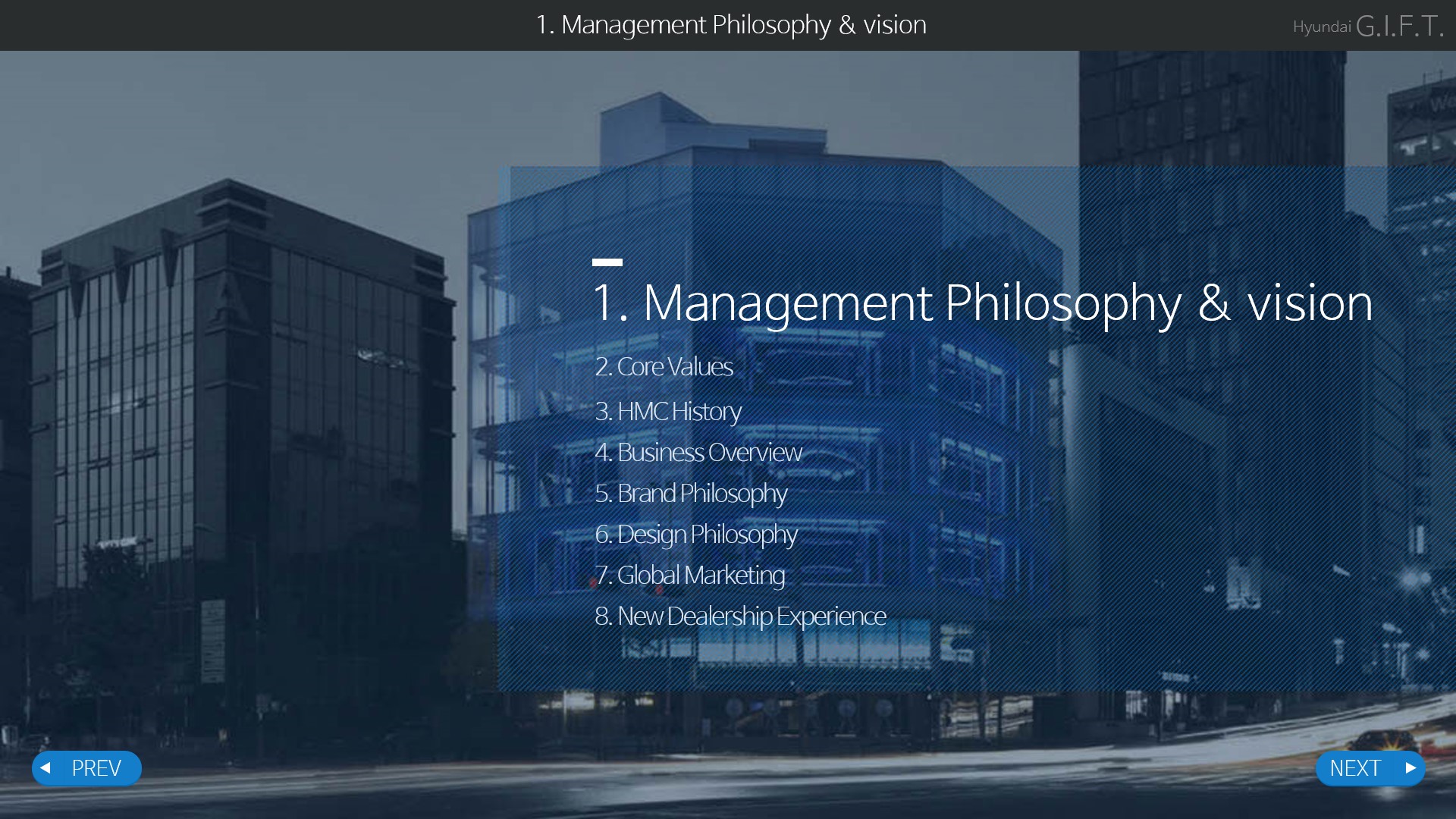 1. Management Philosophy & vision

Hyundai G.I.F.T.

1. Management Philosophy & vision

2. Core Values

3. HMC History

4. Business Overview

5. Brand Philosophy

6. Design Philosophy

7. Global Marketing

8. New Dealership Experience

PREV

NEXT